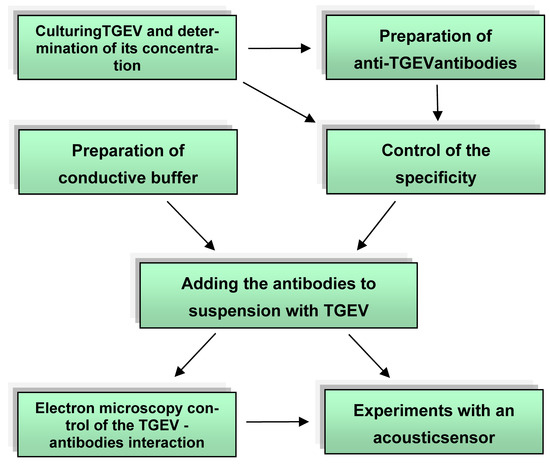 CulturingTGEV and determination of its concentration

Preparation of anti-TGEVantibodies

Preparation of conductive buffer

Control of the specificity

Adding the antibodies to suspension with TGEV

Electron microscopy control of the TGEV - antibodies interaction

Experiments with an acousticsensor